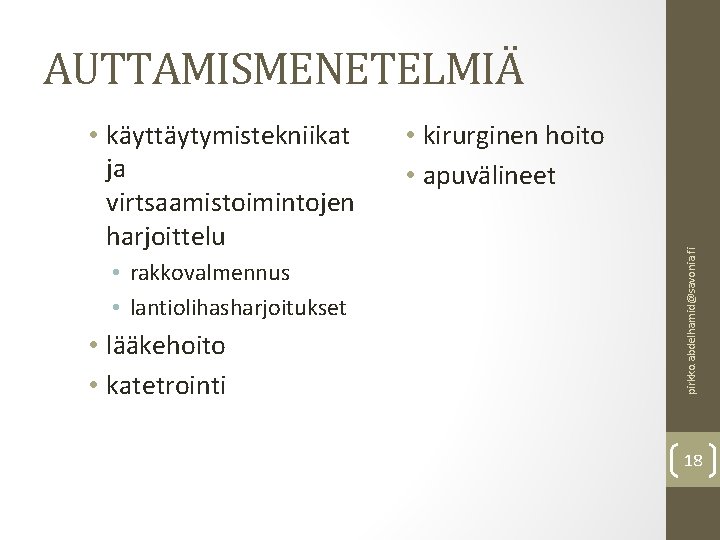 AUTTAMISMENETELMIÄ

• käyttäytymistekniikat ja virtsaamistoimintojen harjoittelu
  • rakkovalmennus
  • lantiolihasharjoitukset
• lääkehoito
• katetrointi

• kirurginen hoito
• apuvälineet

pirkko.abdelhamid@savonia.fi

18